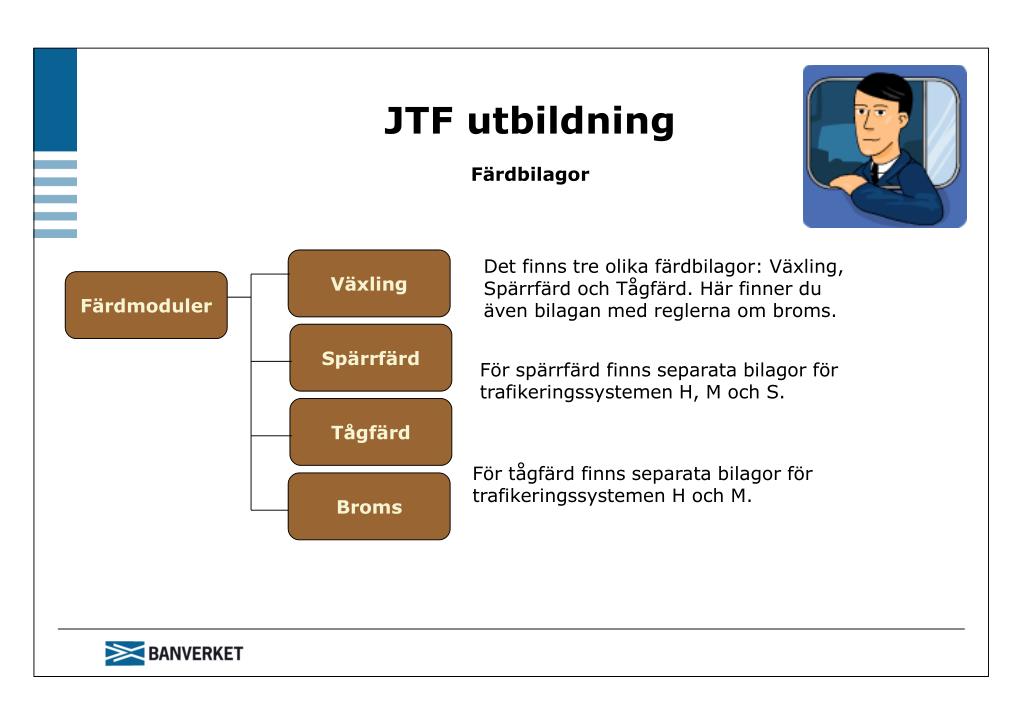 JTF utbildning

Färdbilagor

Färdmoduler

Växling

Spärrfärd

Tågfärd

Broms

Det finns tre olika färdbilagor: Växling, Spärrfärd och Tågfärd. Här finner du även bilagan med reglerna om broms.

För spärrfärd finns separata bilagor för trafikeringssystemen H, M och S.

För tågfärd finns separata bilagor för trafikeringssystemen H och M.

BANVERKET